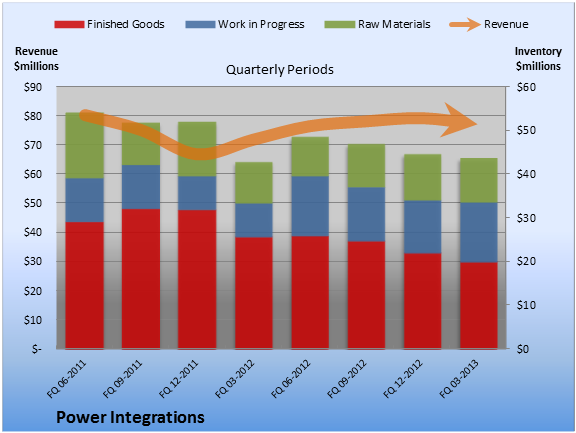 Finished Goods
Work in Progress
Raw Materials
Revenue

Revenue $millions

Quarterly Periods

Inventory $millions

$90
$80
$70
$60
$50
$40
$30
$20
$10
$-

$60
$50
$40
$30
$20
$10
$0

FQ 06-2011
FQ 09-2011
FQ 12-2011
FQ 03-2012
FQ 06-2012
FQ 09-2012
FQ 12-2012
FQ 03-2013

Power Integrations